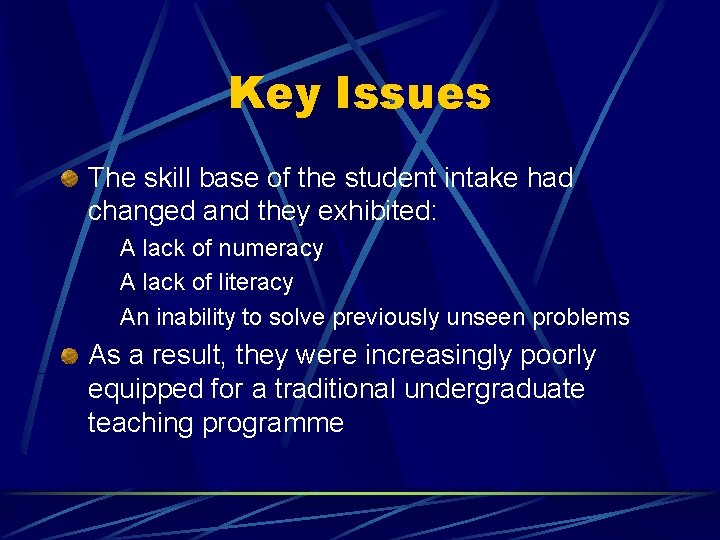 Key Issues

The skill base of the student intake had changed and they exhibited:

A lack of numeracy

A lack of literacy

An inability to solve previously unseen problems

As a result, they were increasingly poorly equipped for a traditional undergraduate teaching programme